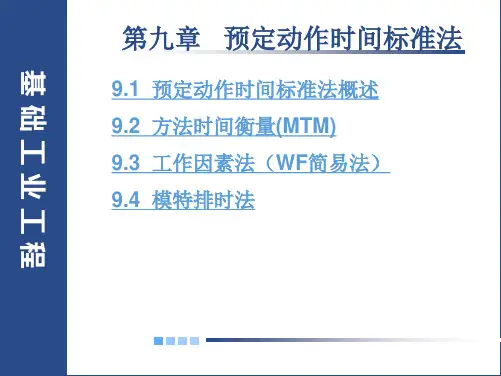 基础工业工程

第九章　预定动作时间标准法

9.1 预定动作时间标准法概述

9.2 方法时间衡量(MTM)

9.3 工作因素法（WF简易法）

9.4 模特排时法